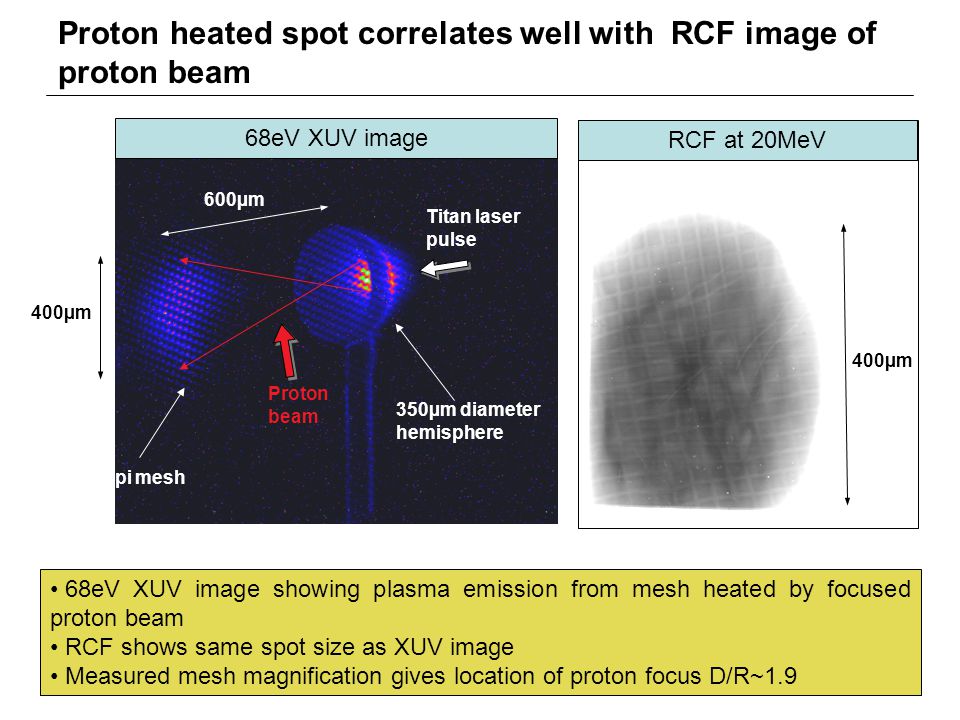 Proton heated spot correlates well with RCF image of proton beam

68eV XUV image

600µm

Titan laser pulse

400µm

Proton beam

350µm diameter hemisphere

pi mesh

RCF at 20MeV

400µm

• 68eV XUV image showing plasma emission from mesh heated by focused proton beam
• RCF shows same spot size as XUV image
• Measured mesh magnification gives location of proton focus D/R~1.9